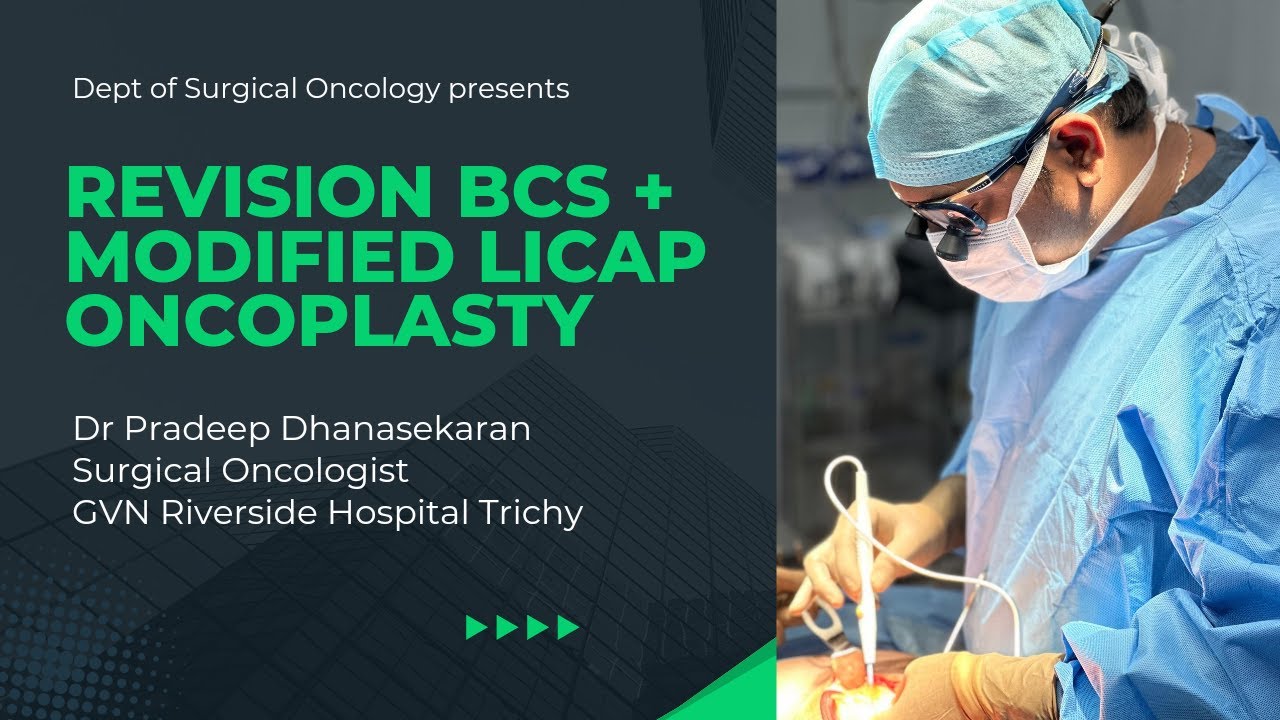 Dept of Surgical Oncology presents

REVISION BCS + MODIFIED LICAP ONCOPLASTY

Dr Pradeep Dhanasekaran
Surgical Oncologist
GVN Riverside Hospital Trichy